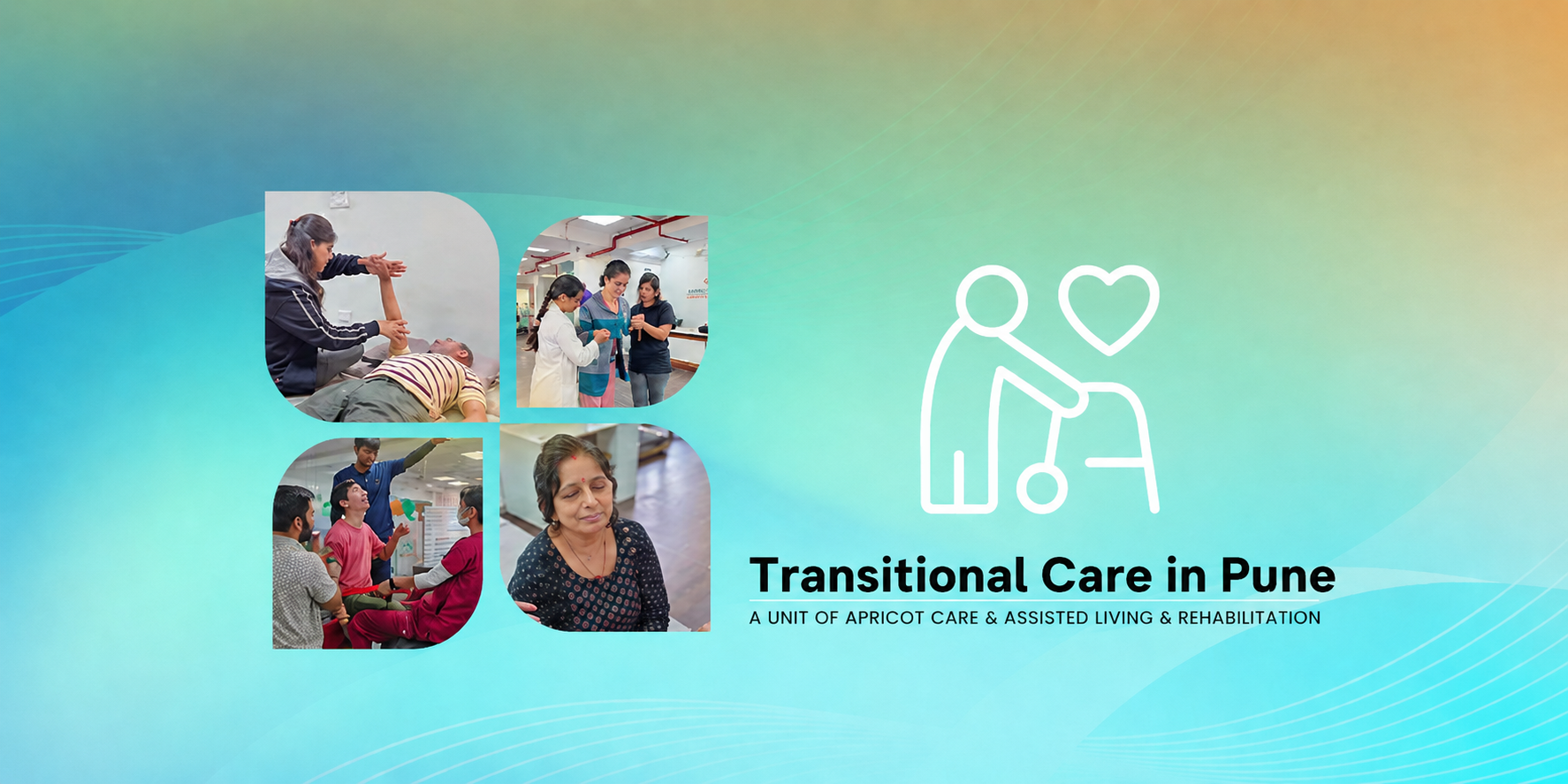 Transitional Care in Pune

A UNIT OF APRICOT CARE & ASSISTED LIVING & REHABILITATION